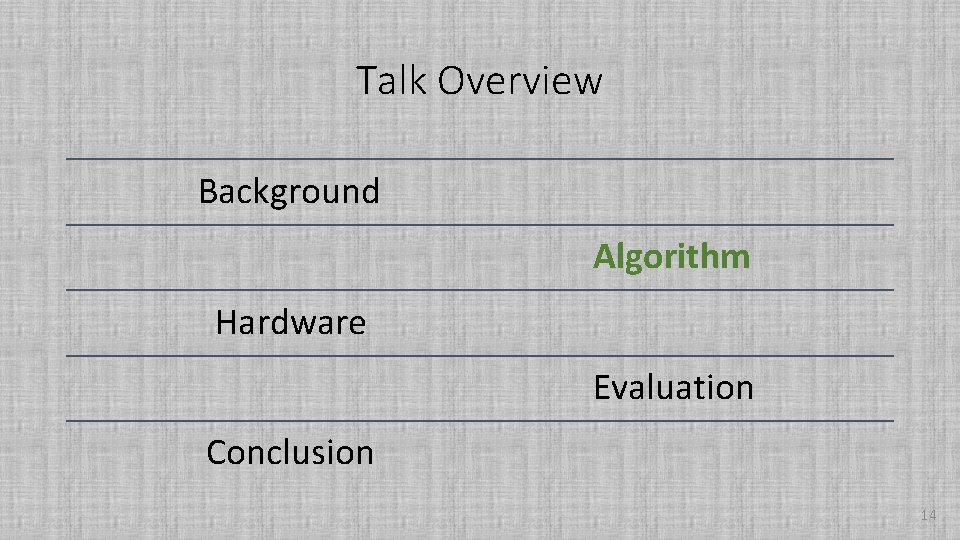 Talk Overview

Background

Algorithm

Hardware

Evaluation

Conclusion

14